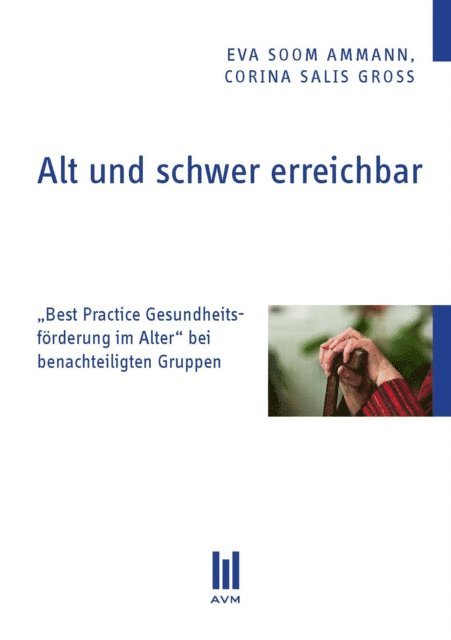 EVA SOOM AMMANN,
CORINA SALIS GROSS

Alt und schwer erreichbar

„Best Practice Gesundheitsförderung im Alter“ bei benachteiligten Gruppen

AVM